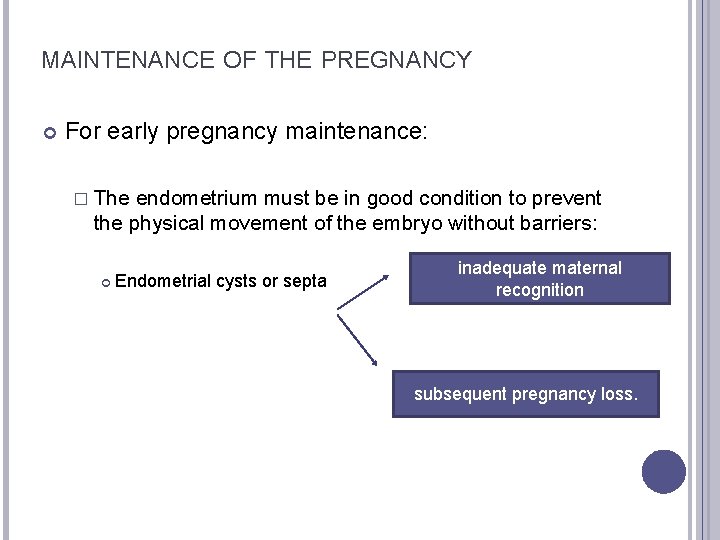 MAINTENANCE OF THE PREGNANCY

For early pregnancy maintenance:

The endometrium must be in good condition to prevent the physical movement of the embryo without barriers:

Endometrial cysts or septa

inadequate maternal recognition

subsequent pregnancy loss.